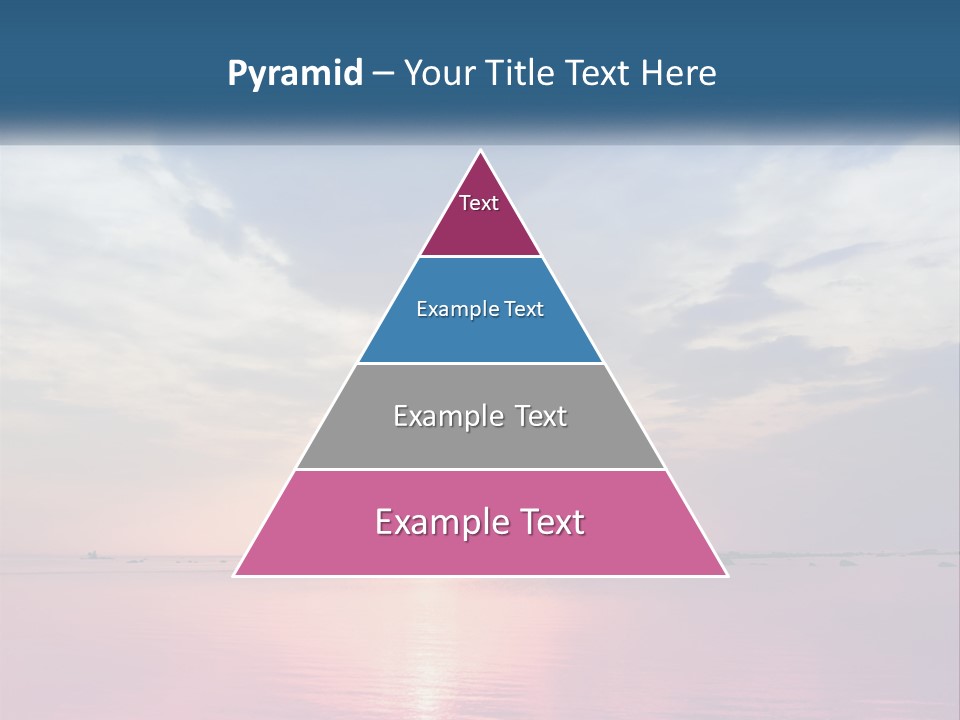 Pyramid – Your Title Text Here

Text

Example Text

Example Text

Example Text